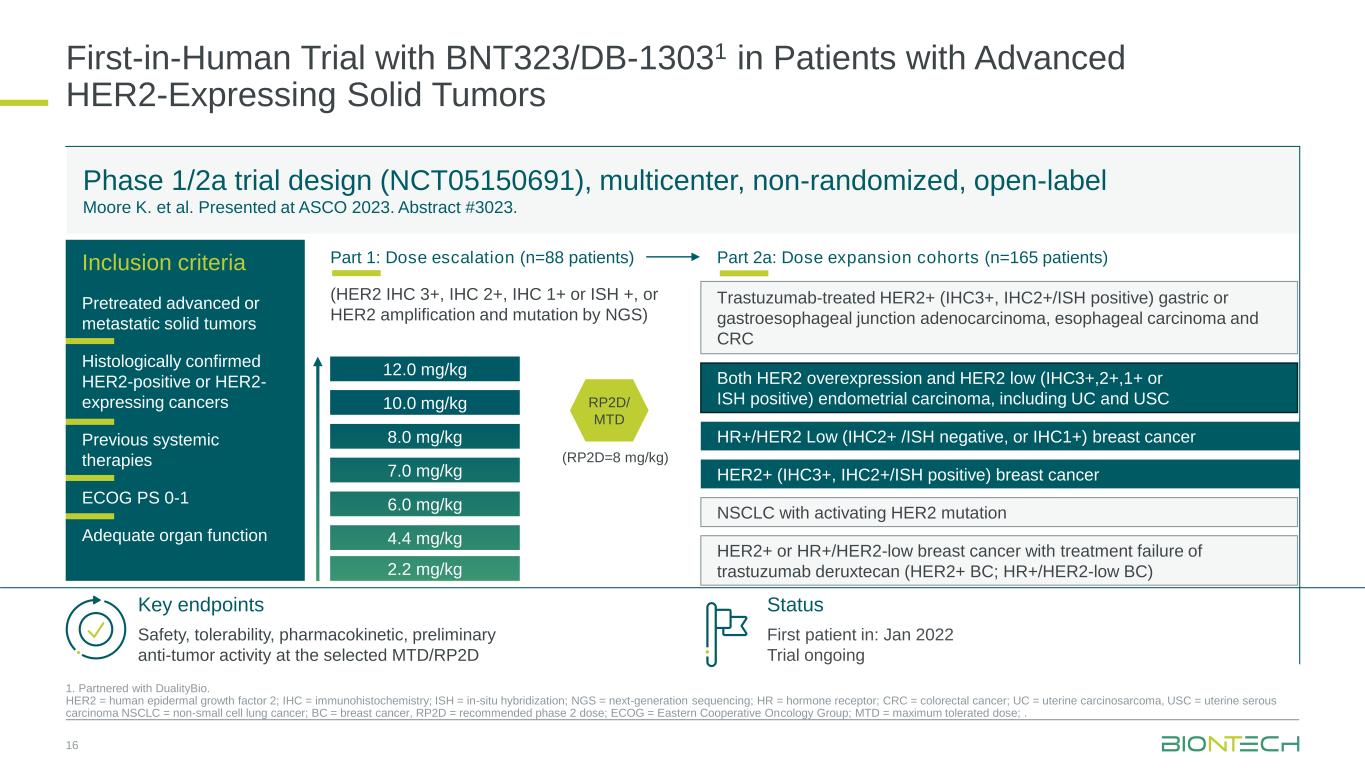 First-in-Human Trial with BNT323/DB-1303$^1$ in Patients with Advanced HER2-Expressing Solid Tumors

Phase 1/2a trial design (NCT05150691), multicenter, non-randomized, open-label
Moore K. et al. Presented at ASCO 2023. Abstract #3023.

Inclusion criteria

Pretreated advanced or metastatic solid tumors

Histologically confirmed HER2-positive or HER2-expressing cancers

Previous systemic therapies

ECOG PS 0-1

Adequate organ function

Part 1: Dose escalation (n=88 patients)

(HER2 IHC 3+, IHC 2+, IHC 1+ or ISH +, or HER2 amplification and mutation by NGS)

12.0 mg/kg
10.0 mg/kg
8.0 mg/kg
7.0 mg/kg
6.0 mg/kg
4.4 mg/kg
2.2 mg/kg

RP2D/ MTD

(RP2D=8 mg/kg)

Part 2a: Dose expansion cohorts (n=165 patients)

Trastuzumab-treated HER2+ (IHC3+, IHC2+/ISH positive) gastric or gastroesophageal junction adenocarcinoma, esophageal carcinoma and CRC

Both HER2 overexpression and HER2 low (IHC3+,2+,1+ or ISH positive) endometrial carcinoma, including UC and USC

HR+/HER2 Low (IHC2+ /ISH negative, or IHC1+) breast cancer

HER2+ (IHC3+, IHC2+/ISH positive) breast cancer

NSCLC with activating HER2 mutation

HER2+ or HR+/HER2-low breast cancer with treatment failure of trastuzumab deruxtecan (HER2+ BC; HR+/HER2-low BC)

Key endpoints
Safety, tolerability, pharmacokinetic, preliminary anti-tumor activity at the selected MTD/RP2D

Status
First patient in: Jan 2022
Trial ongoing

1. Partnered with DualityBio.
HER2 = human epidermal growth factor 2; IHC = immunohistochemistry; ISH = in-situ hybridization; NGS = next-generation sequencing; HR = hormone receptor; CRC = colorectal cancer; UC = uterine carcinosarcoma, USC = uterine serous carcinoma NSCLC = non-small cell lung cancer; BC = breast cancer, RP2D = recommended phase 2 dose; ECOG = Eastern Cooperative Oncology Group; MTD = maximum tolerated dose; .

16

BIONTECH